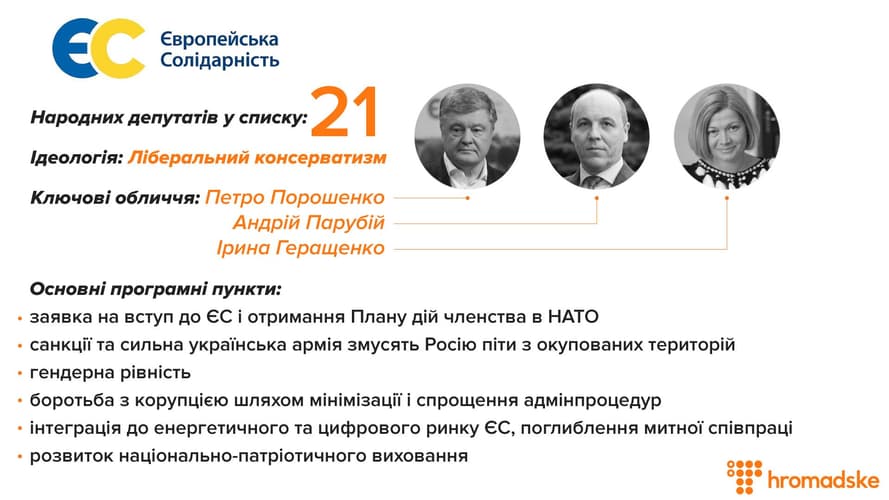 ЄС Європейська Солідарність

Народних депутатів у списку: 21

Ідеологія: Ліберальний консерватизм

Ключові обличчя: Петро Порошенко
Андрій Парубій
Ірина Геращенко

Основні програмні пункти:
• заявка на вступ до ЄС і отримання Плану дій членства в НАТО
• санкції та сильна українська армія змусять Росію піти з окупованих територій
• гендерна рівність
• боротьба з корупцією шляхом мінімізації і спрощення адмінпроцедур
• інтеграція до енергетичного та цифрового ринку ЄС, поглиблення митної співпраці
• розвиток національно-патріотичного виховання

hromadske